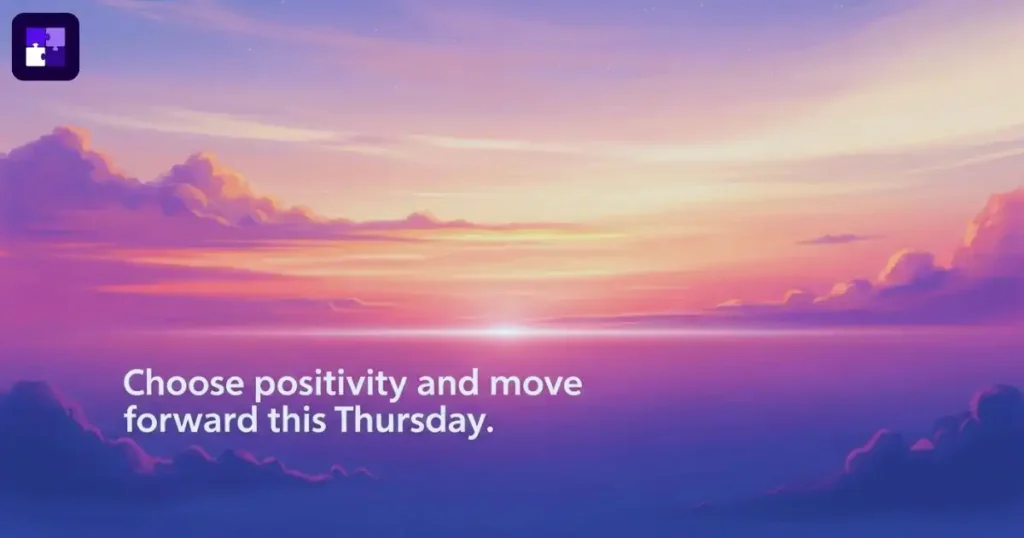 Choose positivity and move forward this Thursday.